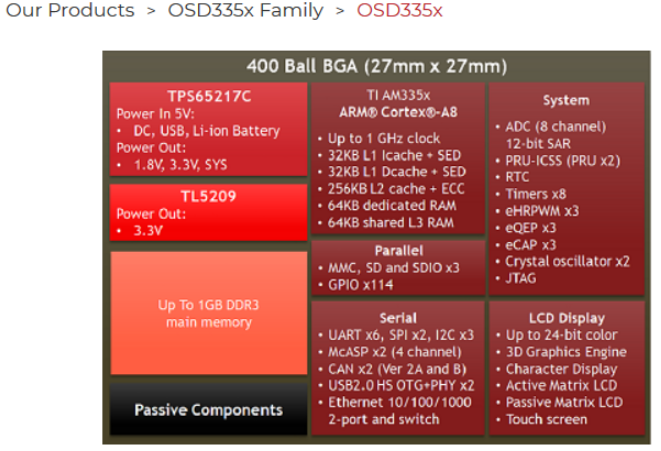 Our Products > OSD335x Family > OSD335x

400 Ball BGA (27mm x 27mm)

TPS65217C
Power In 5V:
• DC, USB, Li-ion Battery
Power Out:
• 1.8V, 3.3V, SYS

TL5209
Power Out:
• 3.3V

Up To 1GB DDR3 main memory

Passive Components

TI AM335x
ARM® Cortex®-A8
• Up to 1 GHz clock
• 32KB L1 Icache + SED
• 32KB L1 Dcache + SED
• 256KB L2 cache + ECC
• 64KB dedicated RAM
• 64KB shared L3 RAM

Parallel
• MMC, SD and SDIO x3
• GPIO x114

Serial
• UART x6, SPI x2, I2C x3
• McASP x2 (4 channel)
• CAN x2 (Ver 2A and B)
• USB2.0 HS OTG+PHY x2
• Ethernet 10/100/1000 2-port and switch

System
• ADC (8 channel) 12-bit SAR
• PRU-ICSS (PRU x2)
• RTC
• Timers x8
• eHRPWM x3
• eQEP x3
• eCAP x3
• Crystal oscillator x2
• JTAG

LCD Display
• Up to 24-bit color
• 3D Graphics Engine
• Character Display
• Active Matrix LCD
• Passive Matrix LCD
• Touch screen